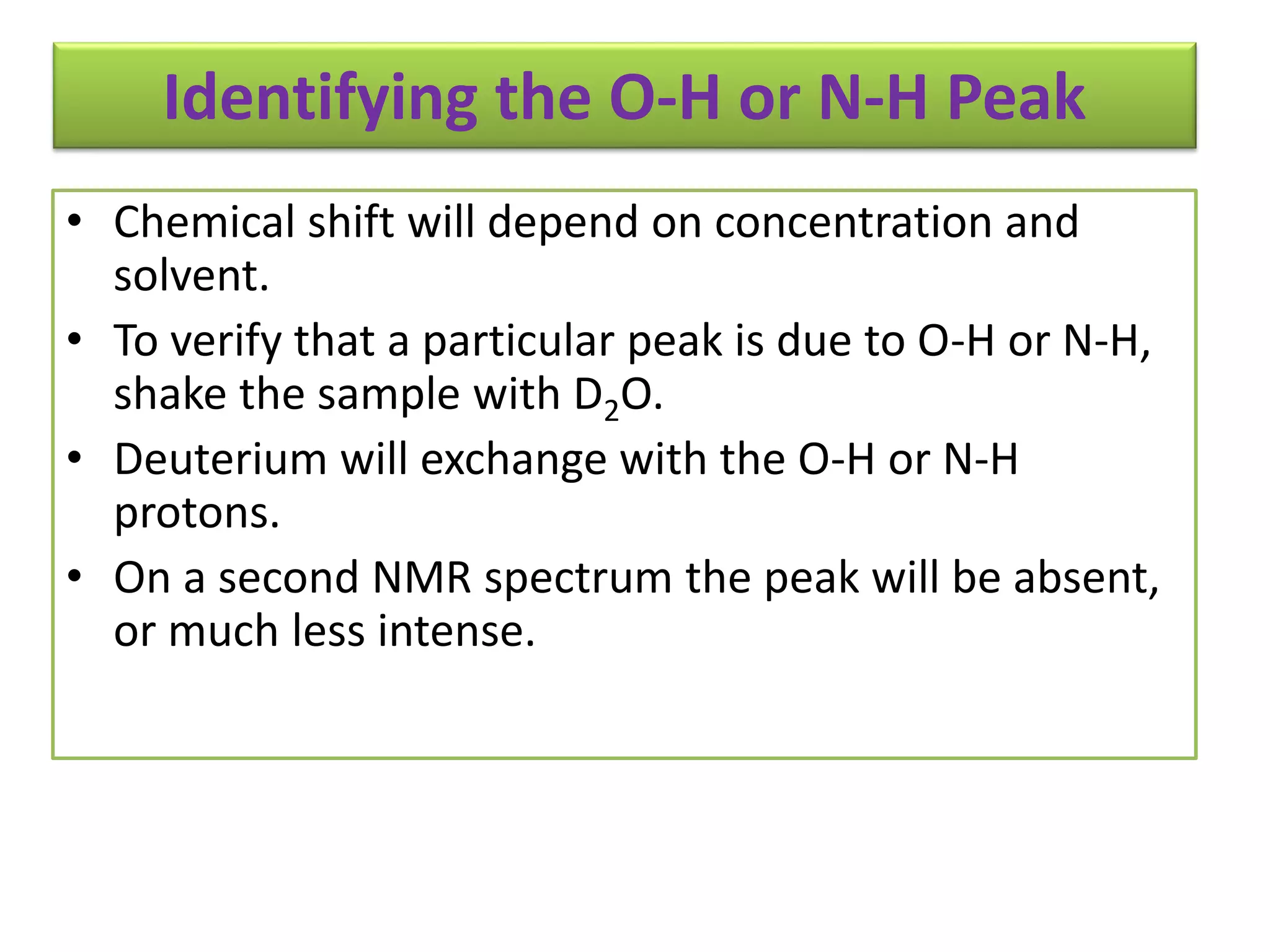 Identifying the O-H or N-H Peak

• Chemical shift will depend on concentration and solvent.

• To verify that a particular peak is due to O-H or N-H, shake the sample with $D_2O$.

• Deuterium will exchange with the O-H or N-H protons.

• On a second NMR spectrum the peak will be absent, or much less intense.